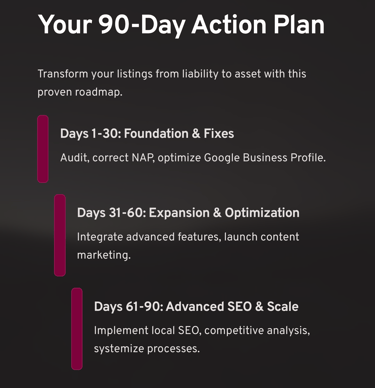 Your 90-Day Action Plan

Transform your listings from liability to asset with this proven roadmap.

Days 1-30: Foundation & Fixes

Audit, correct NAP, optimize Google Business Profile.

Days 31-60: Expansion & Optimization

Integrate advanced features, launch content marketing.

Days 61-90: Advanced SEO & Scale

Implement local SEO, competitive analysis, systemize processes.